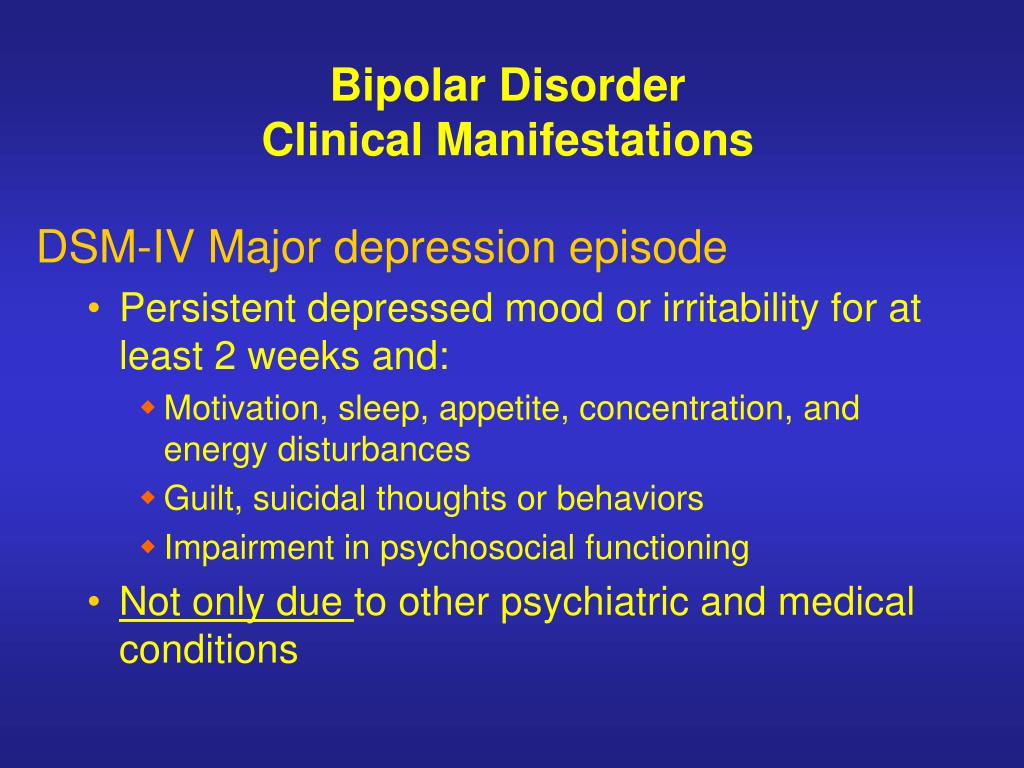 Bipolar Disorder
Clinical Manifestations

DSM-IV Major depression episode

• Persistent depressed mood or irritability for at least 2 weeks and:
  ◆ Motivation, sleep, appetite, concentration, and energy disturbances
  ◆ Guilt, suicidal thoughts or behaviors
  ◆ Impairment in psychosocial functioning
• Not only due to other psychiatric and medical conditions